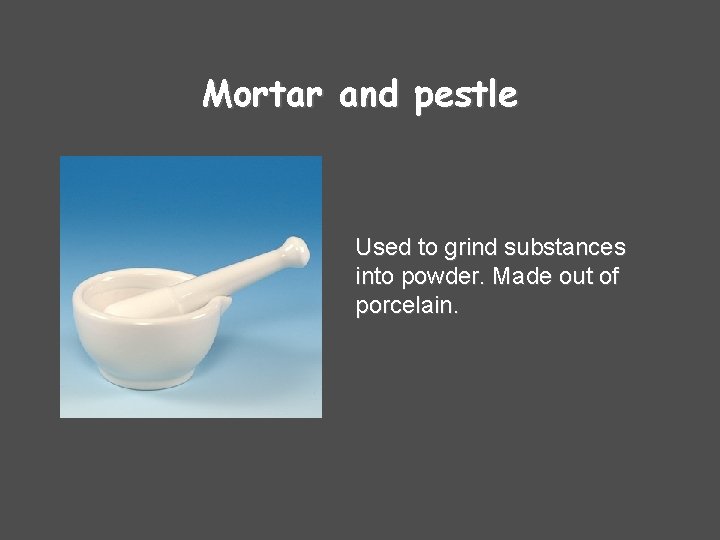 Mortar and pestle

Used to grind substances into powder. Made out of porcelain.